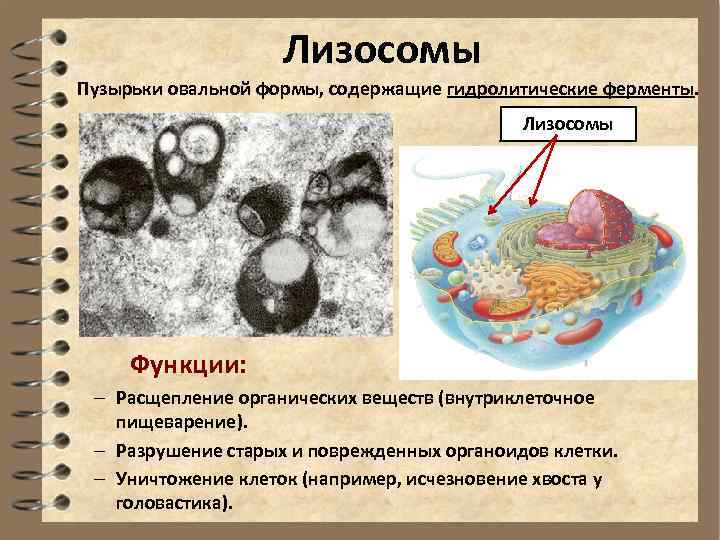 Лизосомы

Пузырьки овальной формы, содержащие гидролитические ферменты.

Лизосомы

Функции:

– Расщепление органических веществ (внутриклеточное пищеварение).

– Разрушение старых и поврежденных органоидов клетки.

– Уничтожение клеток (например, исчезновение хвоста у головастика).